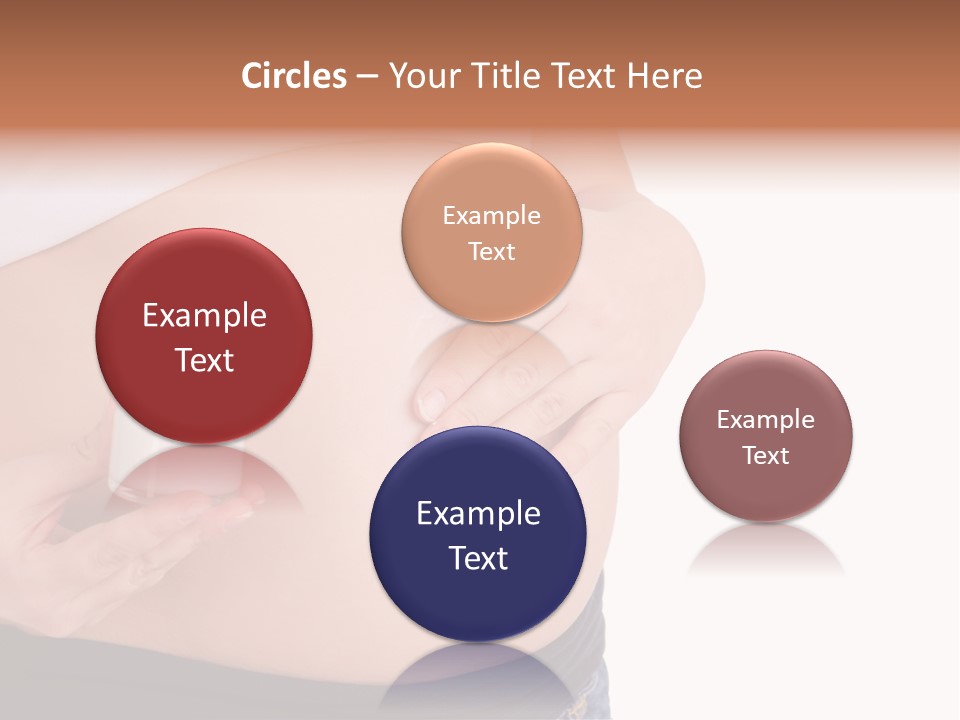 Circles – Your Title Text Here

Example Text

Example Text

Example Text

Example Text